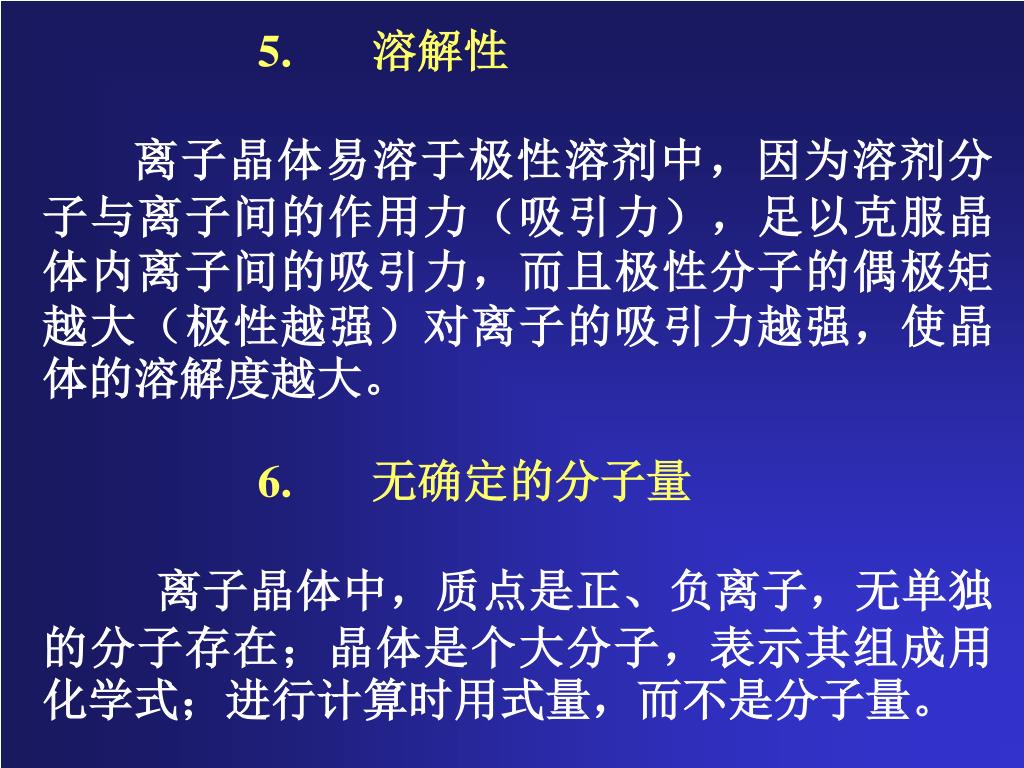 5. 溶解性

离子晶体易溶于极性溶剂中，因为溶剂分子与离子间的作用力（吸引力），足以克服晶体内离子间的吸引力，而且极性分子的偶极矩越大（极性越强）对离子的吸引力越强，使晶体的溶解度越大。

6. 无确定的分子量

离子晶体中，质点是正、负离子，无单独的分子存在；晶体是个大分子，表示其组成用化学式；进行计算时用式量，而不是分子量。